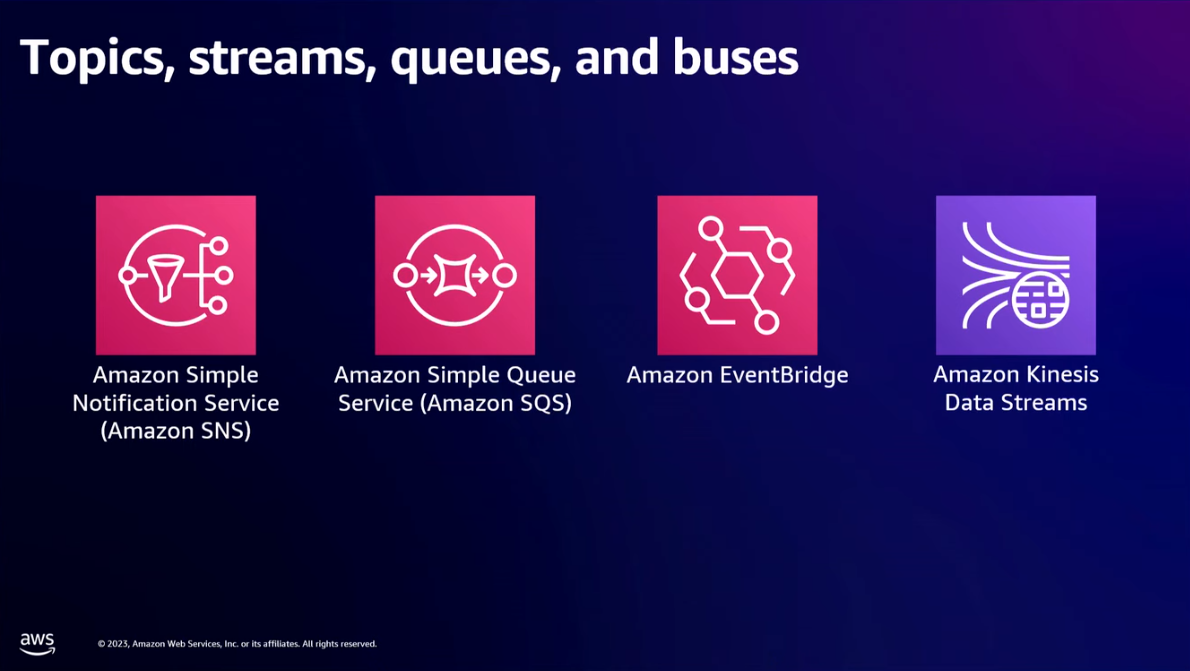 Topics, streams, queues, and buses

Amazon Simple Notification Service (Amazon SNS)

Amazon Simple Queue Service (Amazon SQS)

Amazon EventBridge

Amazon Kinesis Data Streams

aws

© 2023, Amazon Web Services, Inc. or its affiliates. All rights reserved.